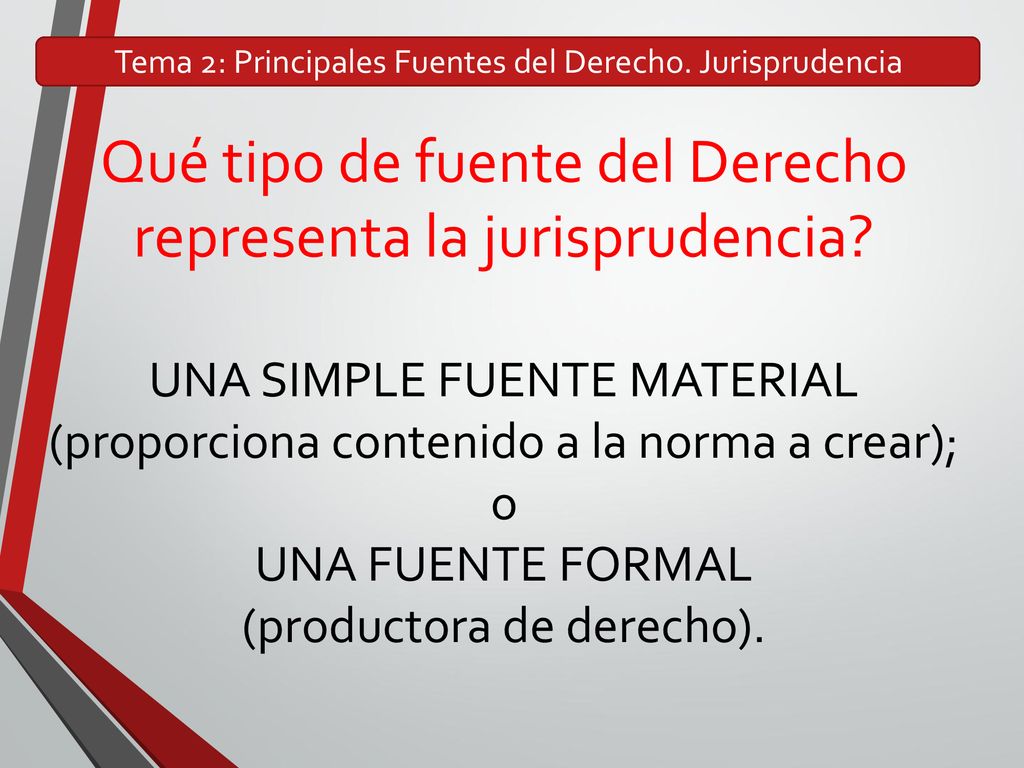 Tema 2: Principales Fuentes del Derecho. Jurisprudencia

Qué tipo de fuente del Derecho representa la jurisprudencia?

UNA SIMPLE FUENTE MATERIAL
(proporciona contenido a la norma a crear);
o
UNA FUENTE FORMAL
(productora de derecho).